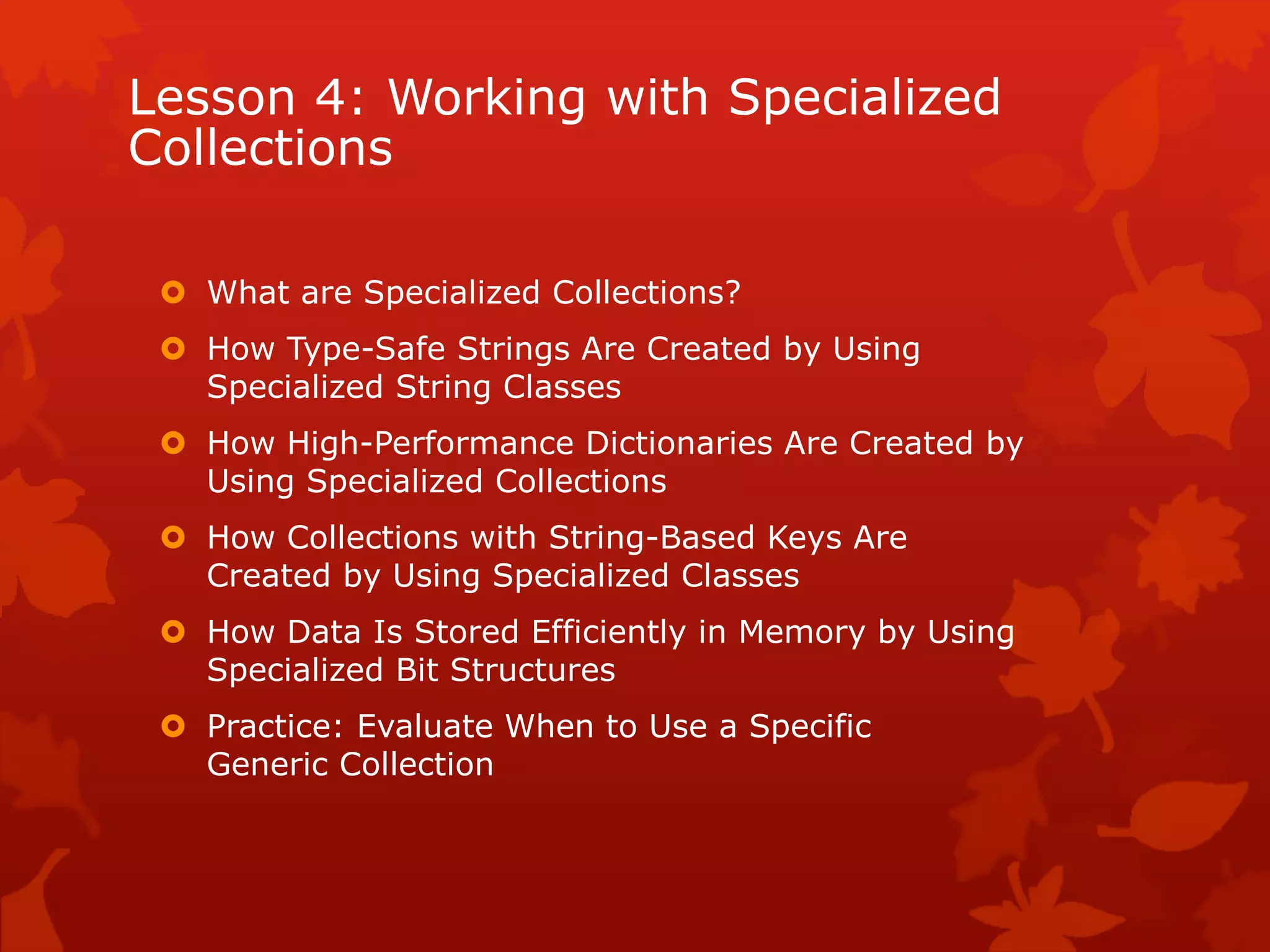 Lesson 4: Working with Specialized Collections

What are Specialized Collections?

How Type-Safe Strings Are Created by Using Specialized String Classes

How High-Performance Dictionaries Are Created by Using Specialized Collections

How Collections with String-Based Keys Are Created by Using Specialized Classes

How Data Is Stored Efficiently in Memory by Using Specialized Bit Structures

Practice: Evaluate When to Use a Specific Generic Collection